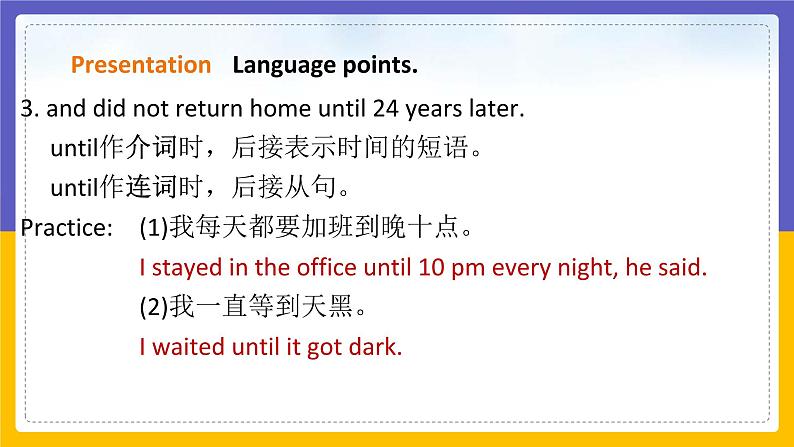 Presentation Language points.

3. and did not return home until 24 years later.

until作介词时，后接表示时间的短语。

until作连词时，后接从句。

Practice: (1)我每天都要加班到晚十点。

I stayed in the office until 10 pm every night, he said.

(2)我一直等到天黑。

I waited until it got dark.